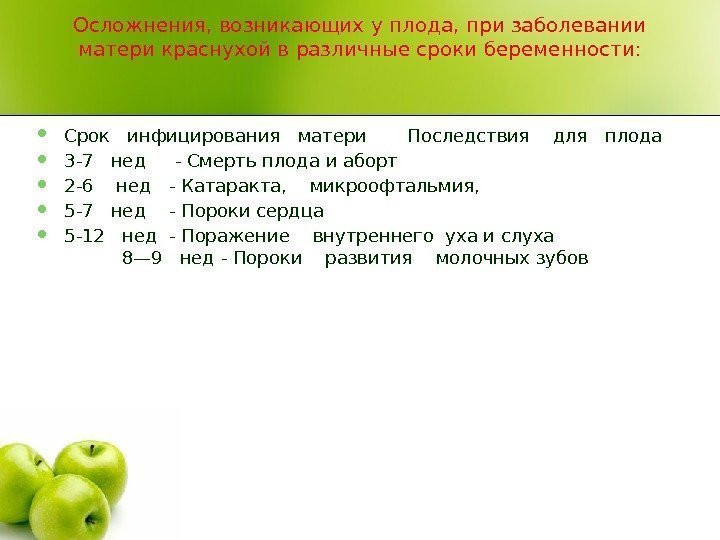 Осложнения, возникающих у плода, при заболевании матери краснухой в различные сроки беременности:

- Срок инфицирования матери Последствия для плода
- 3-7 нед - Смерть плода и аборт
- 2-6 нед - Катаракта, микроофтальмия,
- 5-7 нед - Пороки сердца
- 5-12 нед - Поражение внутреннего уха и слуха
8—9 нед - Пороки развития молочных зубов